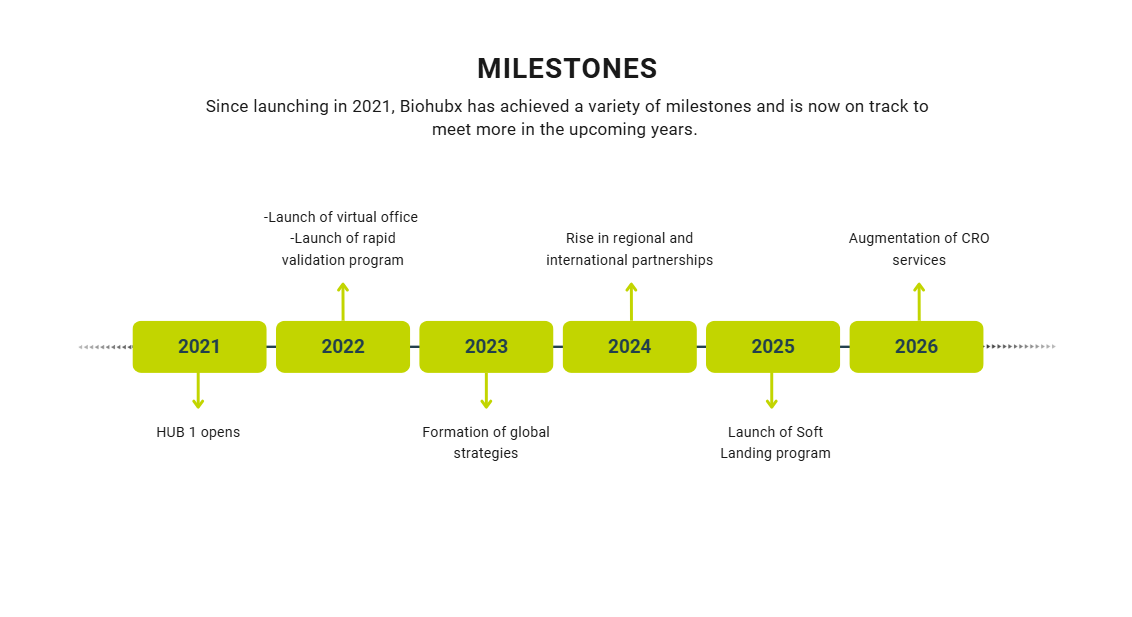 MILESTONES

Since launching in 2021, Biohubx has achieved a variety of milestones and is now on track to meet more in the upcoming years.

-Launch of virtual office
-Launch of rapid validation program

Rise in regional and international partnerships

Augmentation of CRO services

2021

2022

2023

2024

2025

2026

HUB 1 opens

Formation of global strategies

Launch of Soft Landing program